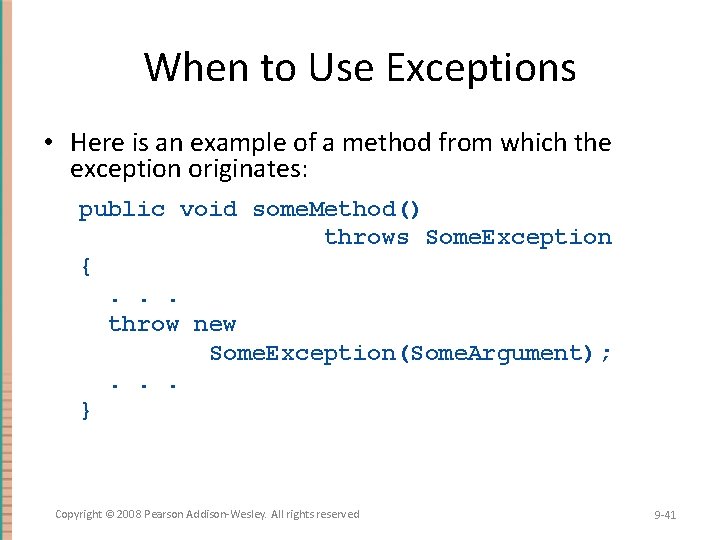 When to Use Exceptions

• Here is an example of a method from which the exception originates:

public void someMethod()
                    throws SomeException
{
  . . .
  throw new
        SomeException(SomeArgument);
  . . .
}

Copyright © 2008 Pearson Addison-Wesley. All rights reserved

9-41